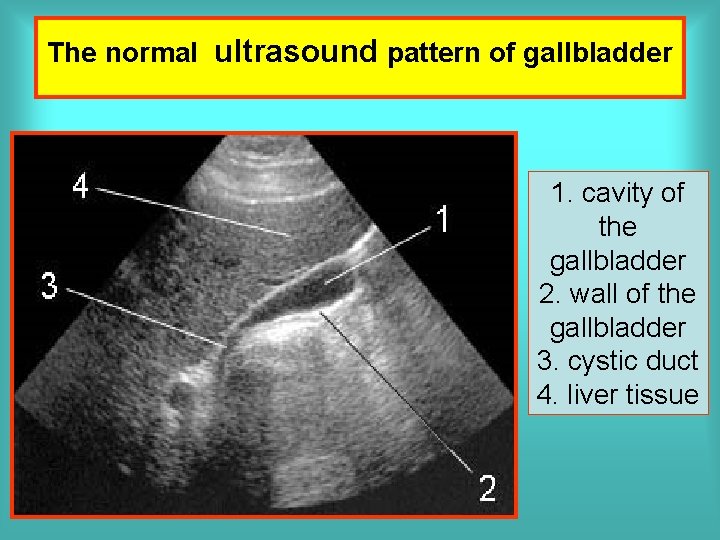 The normal ultrasound pattern of gallbladder

4

1

3

2

1. cavity of the gallbladder
2. wall of the gallbladder
3. cystic duct
4. liver tissue